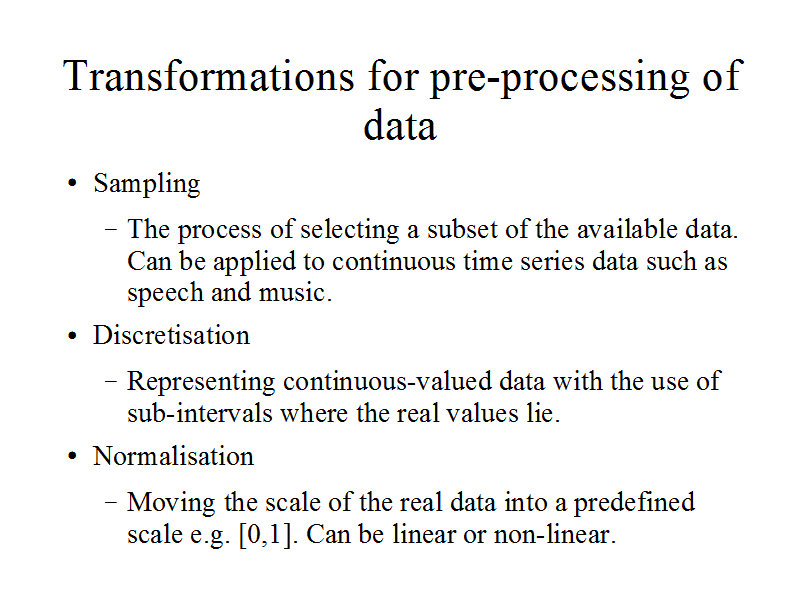 Transformations for pre-processing of data

• Sampling
  – The process of selecting a subset of the available data. Can be applied to continuous time series data such as speech and music.
• Discretisation
  – Representing continuous-valued data with the use of sub-intervals where the real values lie.
• Normalisation
  – Moving the scale of the real data into a predefined scale e.g. [0,1]. Can be linear or non-linear.